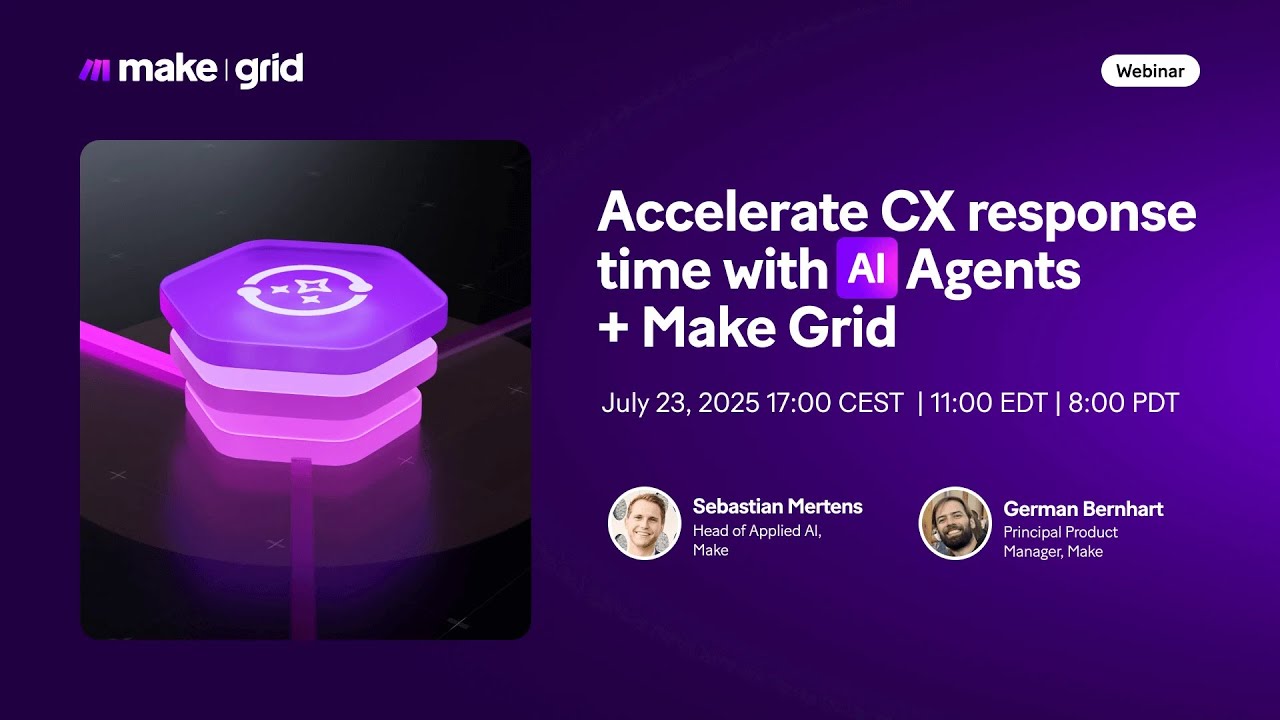 make | grid

Webinar

Accelerate CX response time with AI Agents + Make Grid

July 23, 2025 17:00 CEST | 11:00 EDT | 8:00 PDT

Sebastian Mertens
Head of Applied AI, Make

German Bernhart
Principal Product Manager, Make